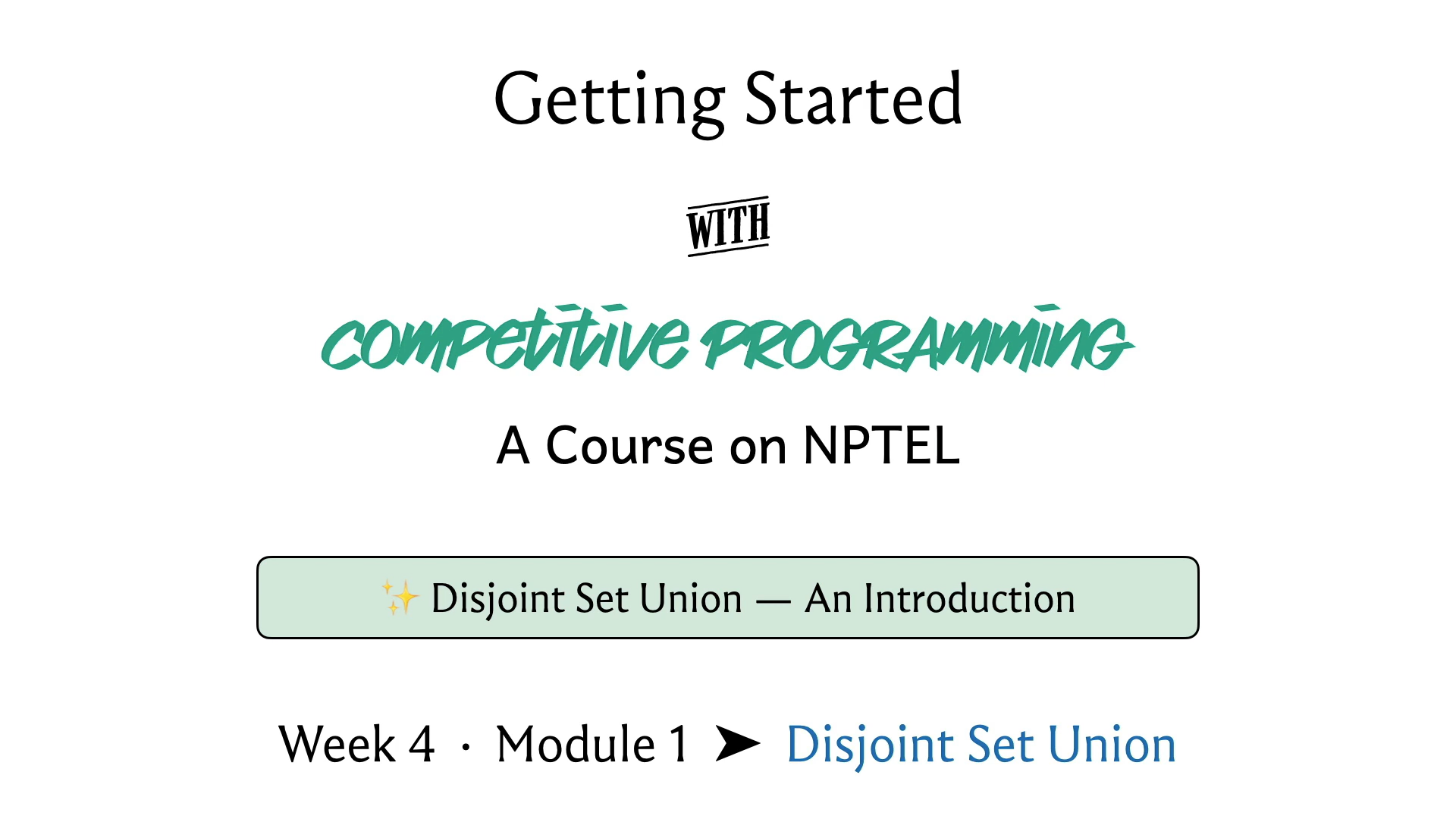 Getting Started

WITH

COMPETITIVE PROGRAMMING

A Course on NPTEL

✨ Disjoint Set Union — An Introduction

Week 4 · Module 1 ➤ Disjoint Set Union